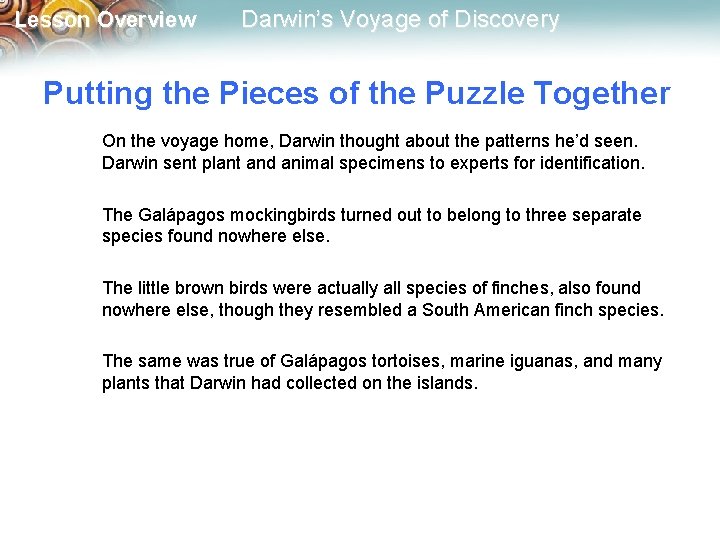 Lesson Overview Darwin's Voyage of Discovery

Putting the Pieces of the Puzzle Together

On the voyage home, Darwin thought about the patterns he'd seen. Darwin sent plant and animal specimens to experts for identification.

The Galápagos mockingbirds turned out to belong to three separate species found nowhere else.

The little brown birds were actually all species of finches, also found nowhere else, though they resembled a South American finch species.

The same was true of Galápagos tortoises, marine iguanas, and many plants that Darwin had collected on the islands.